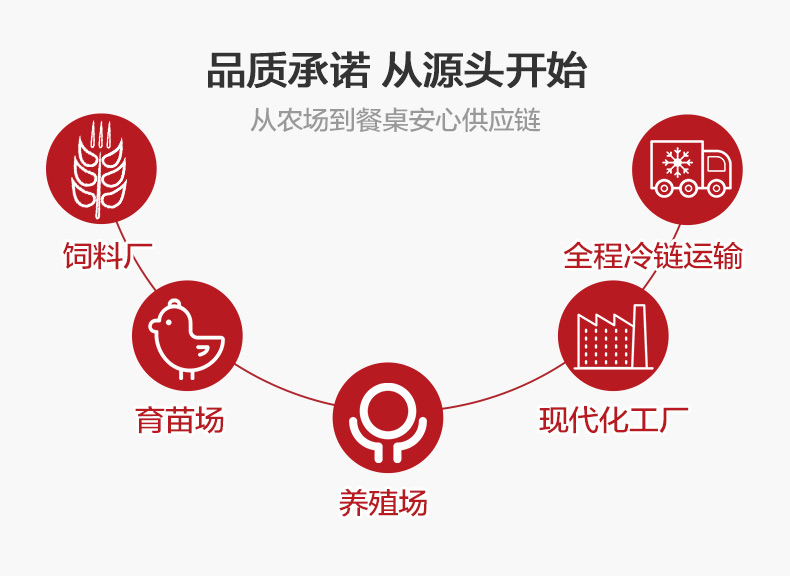 品质承诺 从源头开始

从农场到餐桌安心供应链

饲料厂

育苗场

养殖场

现代化工厂

全程冷链运输